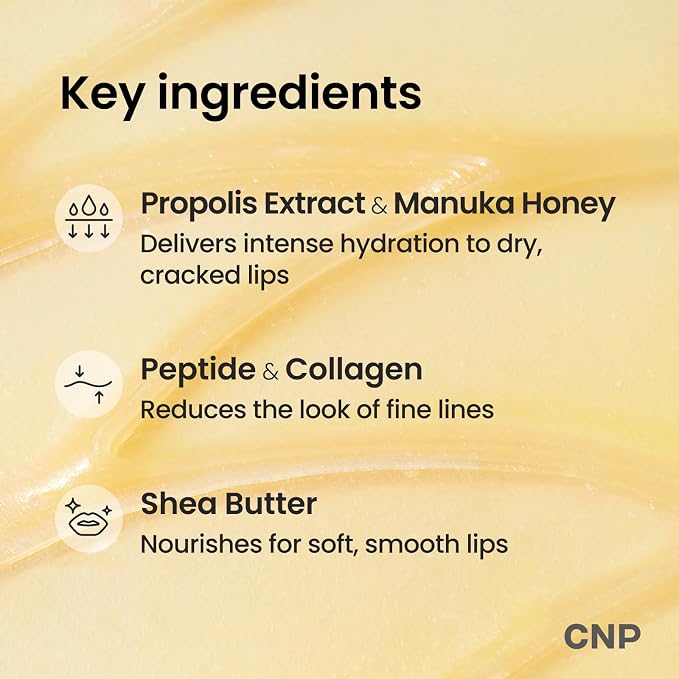 Key ingredients

Propolis Extract & Manuka Honey
Delivers intense hydration to dry, cracked lips

Peptide & Collagen
Reduces the look of fine lines

Shea Butter
Nourishes for soft, smooth lips

CNP